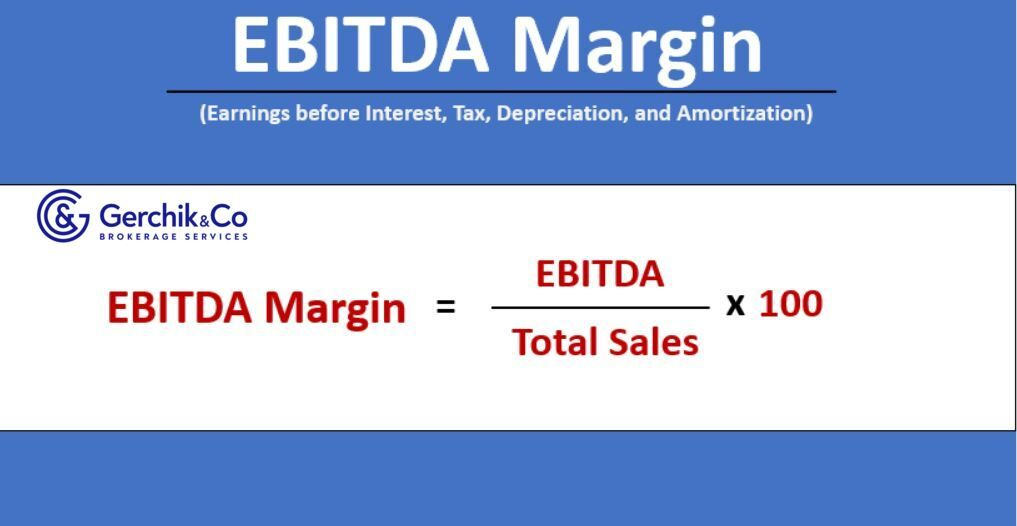 EBITDA Margin

(Earnings before Interest, Tax, Depreciation, and Amortization)

Gerchik&Co
BROKERAGE SERVICES

$\text{EBITDA Margin} = \frac{\text{EBITDA}}{\text{Total Sales}} \times 100$